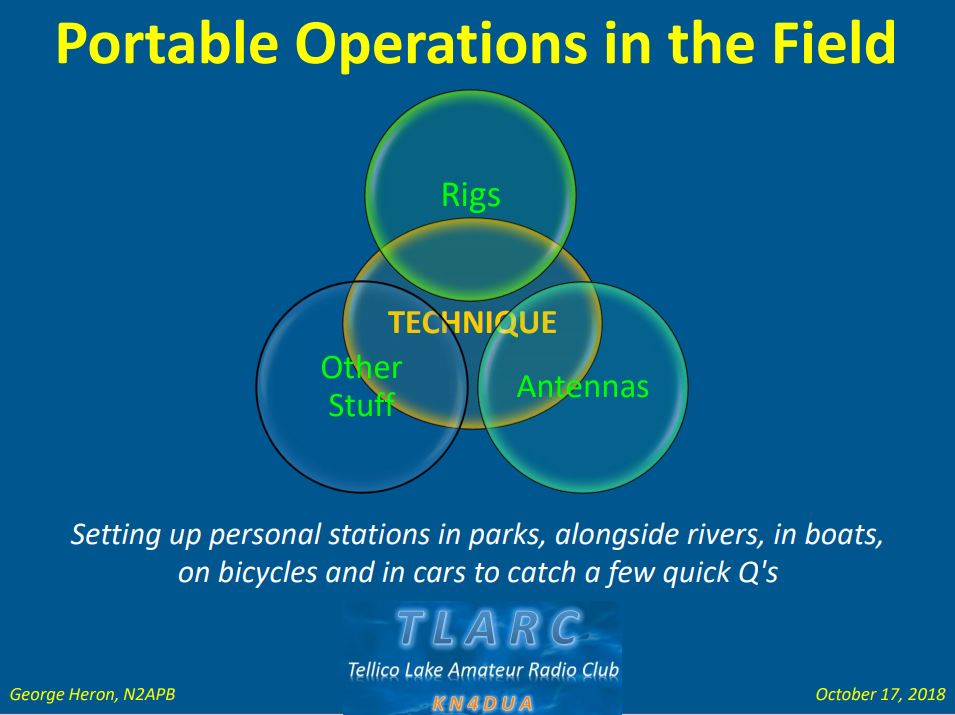 Portable Operations in the Field

Rigs

TECHNIQUE

Other Stuff

Antennas

Setting up personal stations in parks, alongside rivers, in boats, on bicycles and in cars to catch a few quick Q's

TLARC

Tellico Lake Amateur Radio Club

KN4DUA

George Heron, N2APB

October 17, 2018